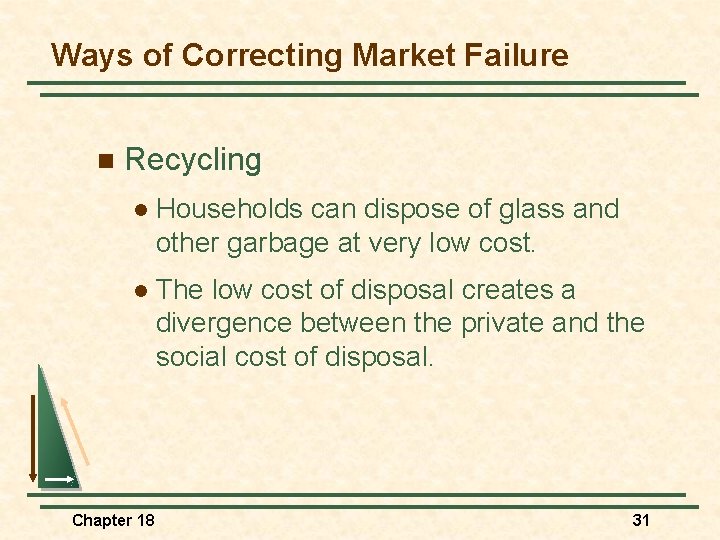 Ways of Correcting Market Failure

Recycling

Households can dispose of glass and other garbage at very low cost.

The low cost of disposal creates a divergence between the private and the social cost of disposal.

Chapter 18

31